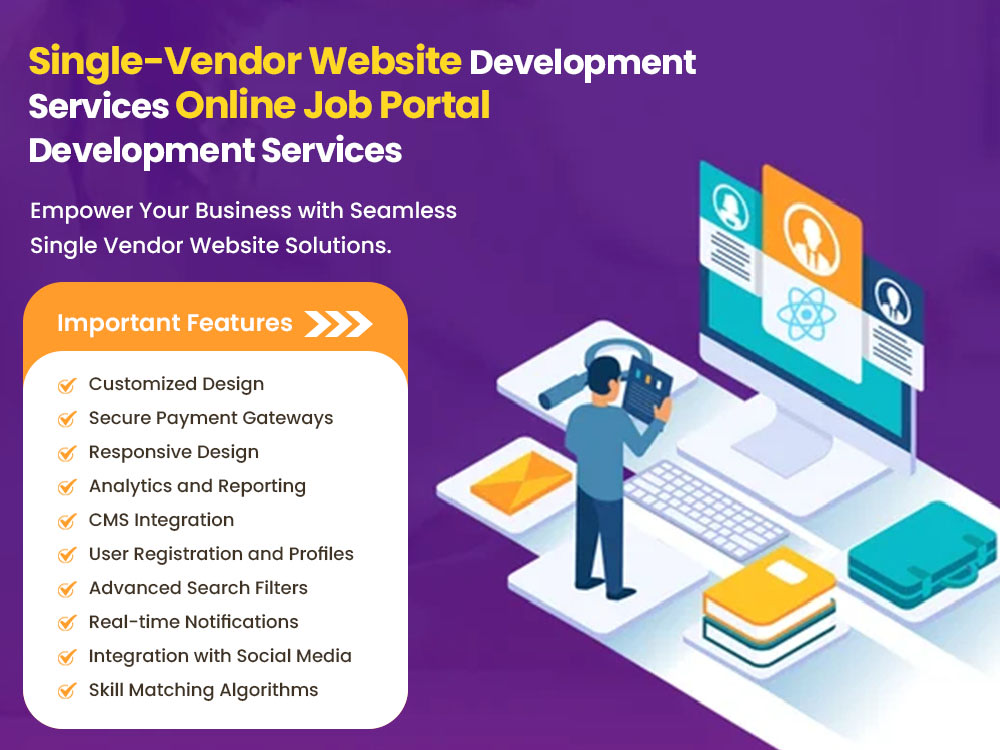 Single-Vendor Website Development Services Online Job Portal Development Services

Empower Your Business with Seamless Single Vendor Website Solutions.

Important Features

✓ Customized Design
✓ Secure Payment Gateways
✓ Responsive Design
✓ Analytics and Reporting
✓ CMS Integration
✓ User Registration and Profiles
✓ Advanced Search Filters
✓ Real-time Notifications
✓ Integration with Social Media
✓ Skill Matching Algorithms